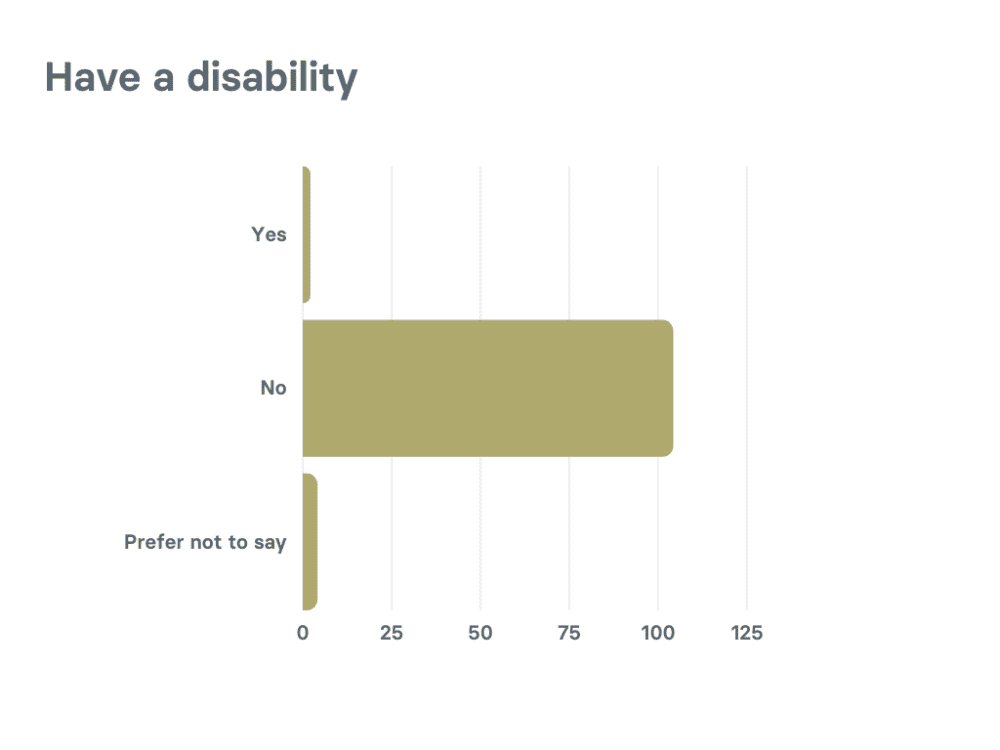 Have a disability

Yes

No

Prefer not to say

0 25 50 75 100 125